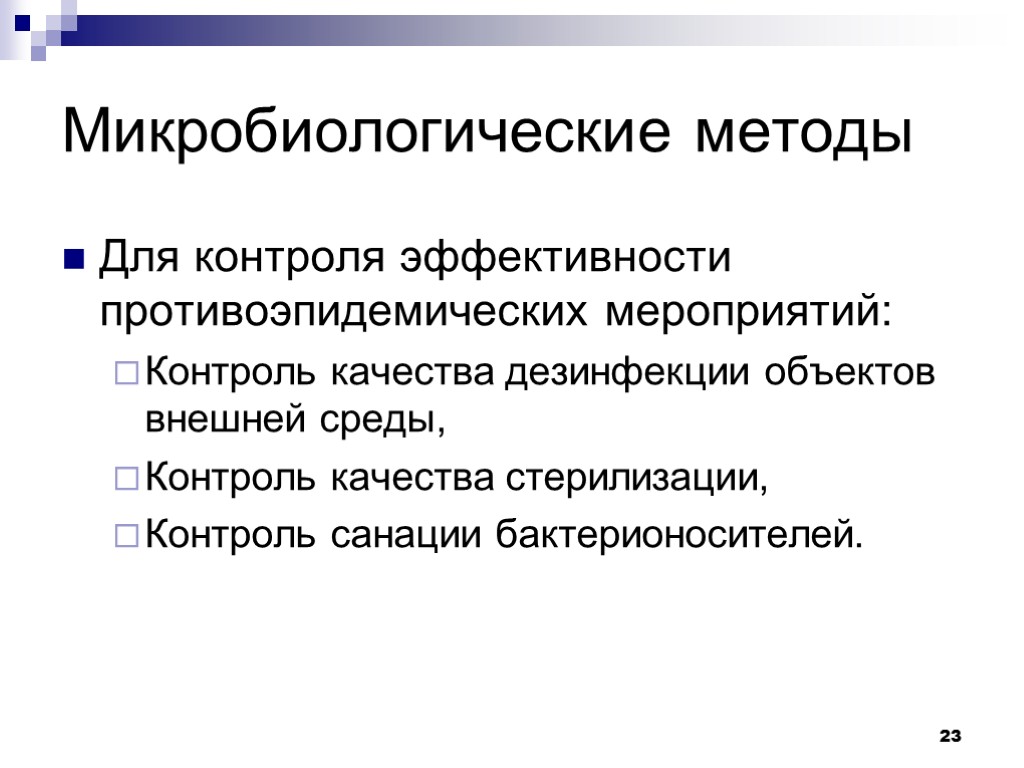 Микробиологические методы

Для контроля эффективности противоэпидемических мероприятий:

Контроль качества дезинфекции объектов внешней среды,

Контроль качества стерилизации,

Контроль санации бактерионосителей.

23